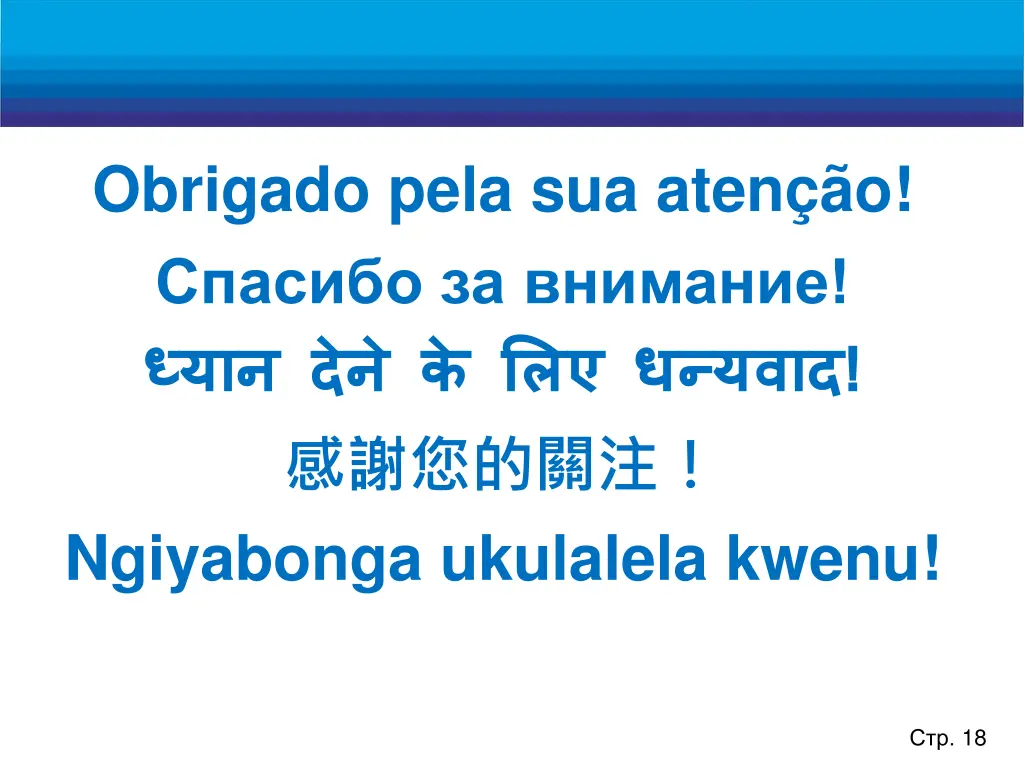 Obrigado pela sua atenção!

Спасибо за внимание!

ध्यान देने के लिए धन्यवाद!

感謝您的關注！

Ngiyabonga ukulalela kwenu!

Стр. 18